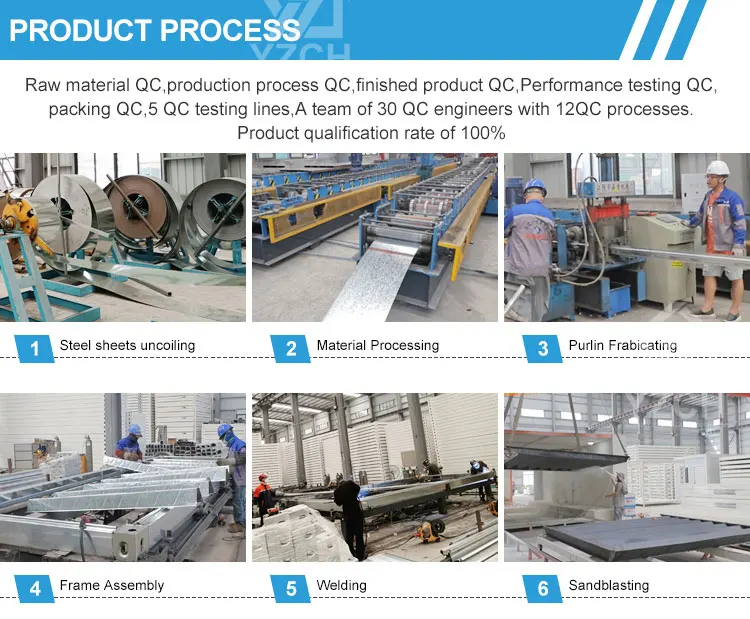 PRODUCT PROCESS

YZCH

Raw material QC,production process QC,finished product QC,Performance testing QC, packing QC,5 QC testing lines,A team of 30 QC engineers with 12QC processes. Product qualification rate of 100%

1 Steel sheets uncoiling

2 Material Processing

3 Purlin Frabicating

4 Frame Assembly

5 Welding

6 Sandblasting